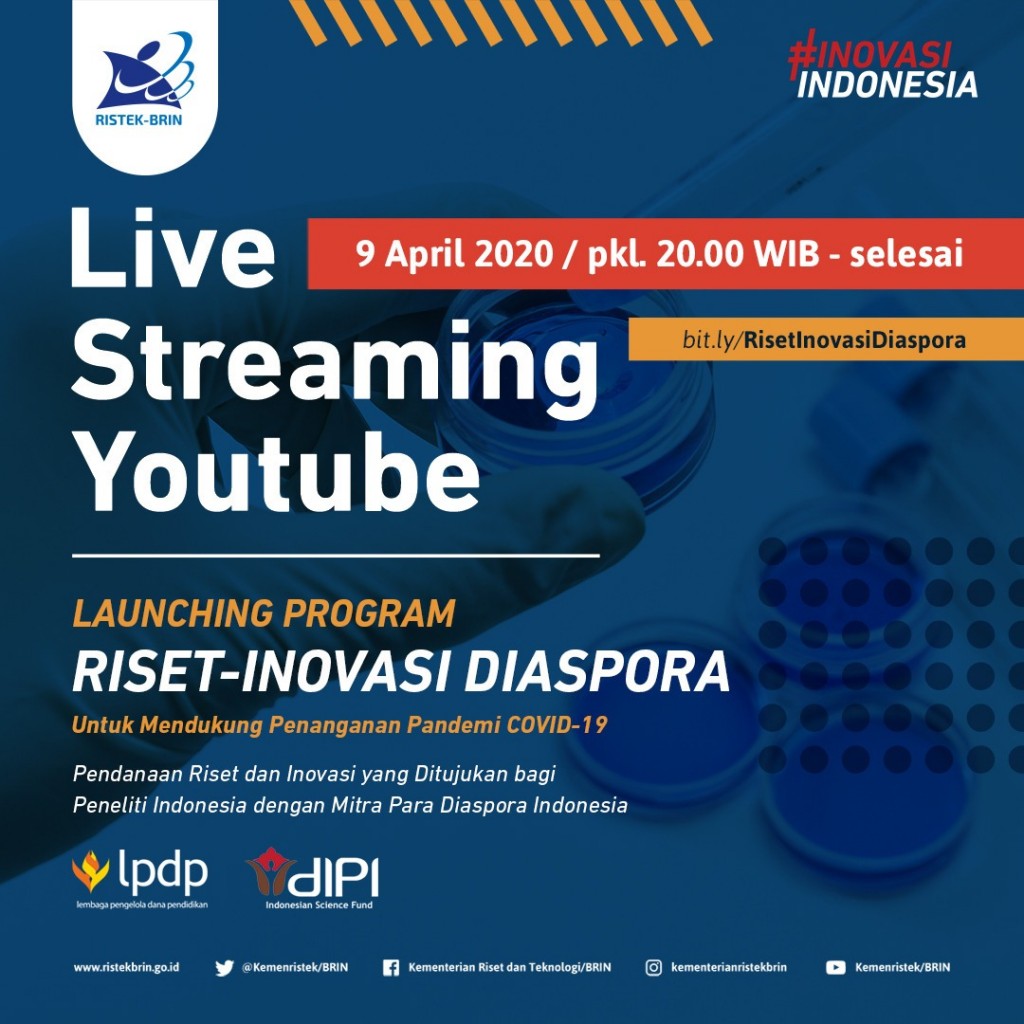 RISTEK-BRIN

#INOVASI INDONESIA

Live Streaming Youtube

9 April 2020 / pkl. 20.00 WIB - selesai

bit.ly/RisetInovasiDiaspora

LAUNCHING PROGRAM
RISET-INOVASI DIASPORA
Untuk Mendukung Penanganan Pandemi COVID-19

Pendanaan Riset dan Inovasi yang Ditujukan bagi Peneliti Indonesia dengan Mitra Para Diaspora Indonesia

lpdp
lembaga pengelola dana pendidikan

dIPI
Indonesian Science Fund

www.ristekbrin.go.id @Kemenristek/BRIN Kementerian Riset dan Teknologi/BRIN kementerianristekbrin Kemenristek/BRIN